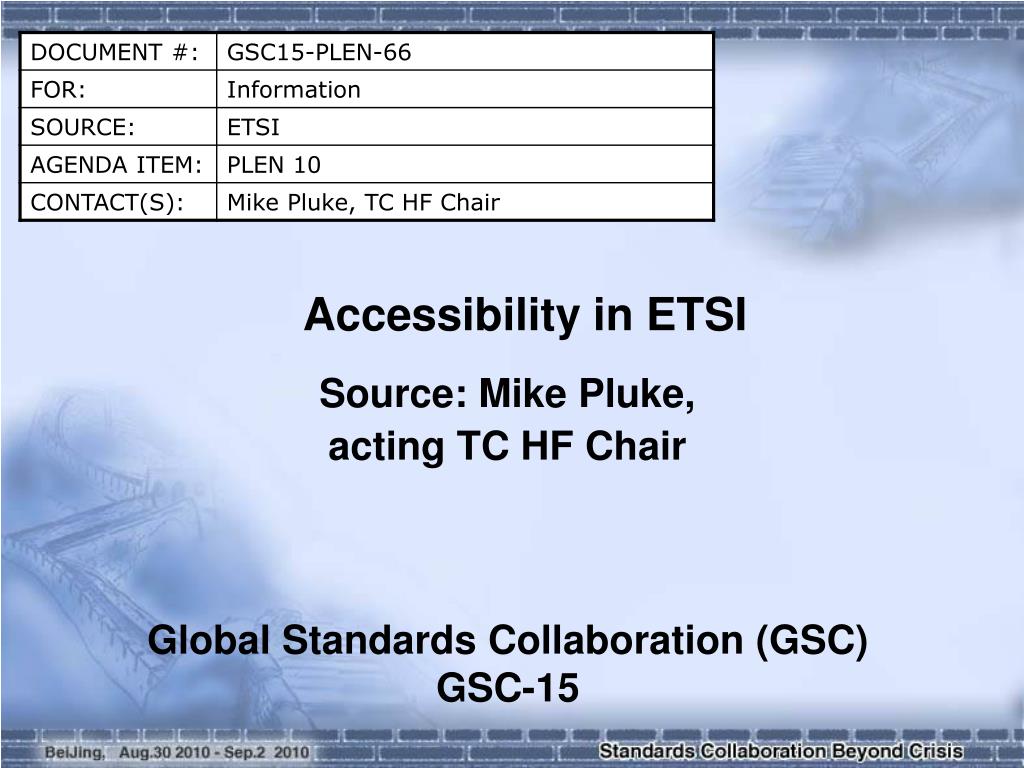 | DOCUMENT #: | GSC15-PLEN-66 |
|---|---|
| FOR: | Information |
| SOURCE: | ETSI |
| AGENDA ITEM: | PLEN 10 |
| CONTACT(S): | Mike Pluke, TC HF Chair |

Accessibility in ETSI

Source: Mike Pluke, acting TC HF Chair

Global Standards Collaboration (GSC) GSC-15

BeiJing, Aug.30 2010 - Sep.2 2010

Standards Collaboration Beyond Crisis